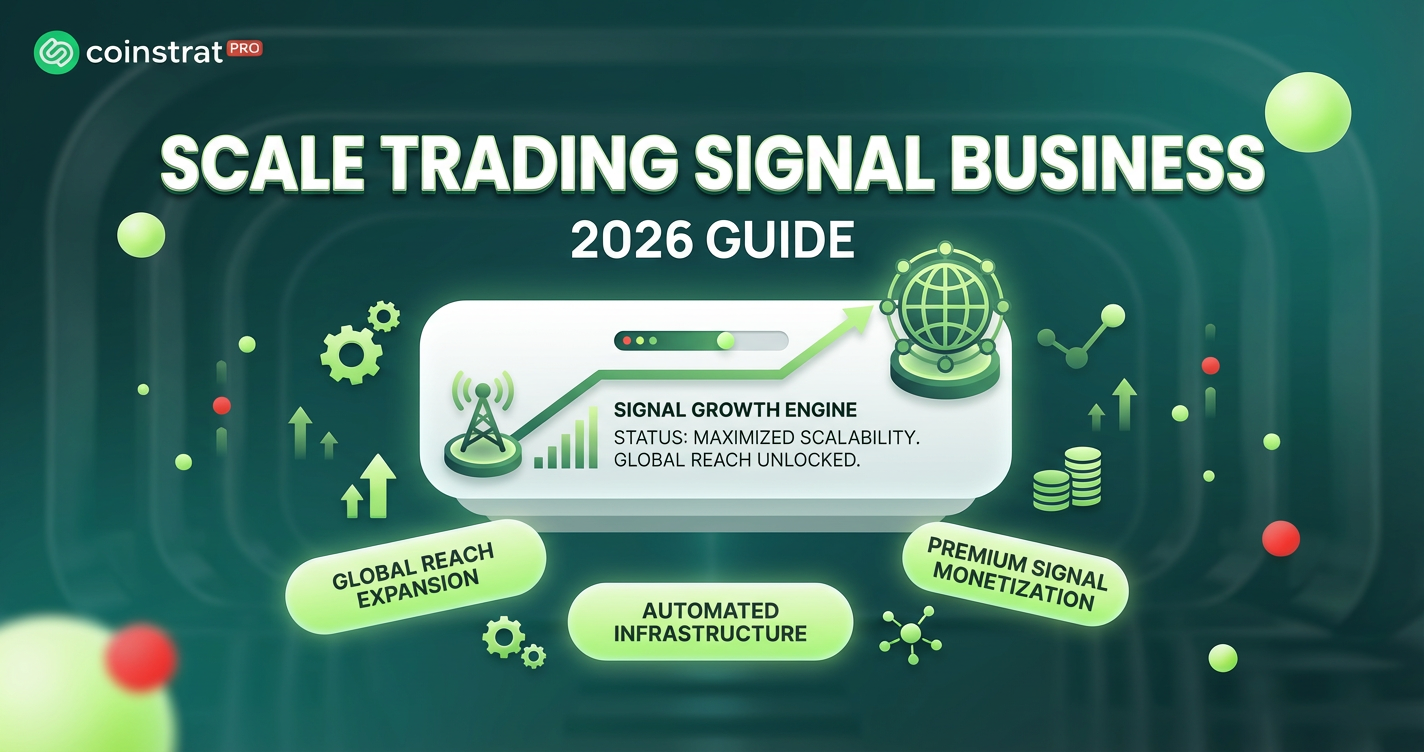 coinstrat PRO

SCALE TRADING SIGNAL BUSINESS

2026 GUIDE

SIGNAL GROWTH ENGINE

STATUS: MAXIMIZED SCALABILITY. GLOBAL REACH UNLOCKED.

GLOBAL REACH EXPANSION

AUTOMATED INFRASTRUCTURE

PREMIUM SIGNAL MONETIZATION